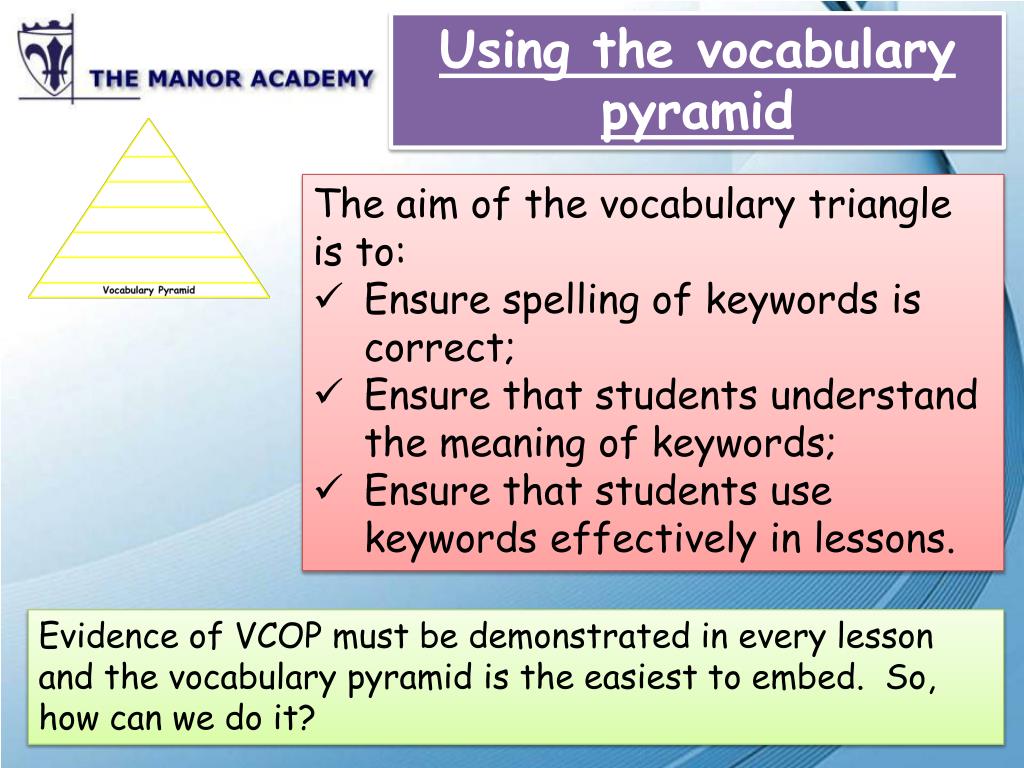 THE MANOR ACADEMY

Using the vocabulary pyramid

Vocabulary Pyramid

The aim of the vocabulary triangle is to:
✓ Ensure spelling of keywords is correct;
✓ Ensure that students understand the meaning of keywords;
✓ Ensure that students use keywords effectively in lessons.

Evidence of VCOP must be demonstrated in every lesson and the vocabulary pyramid is the easiest to embed. So, how can we do it?